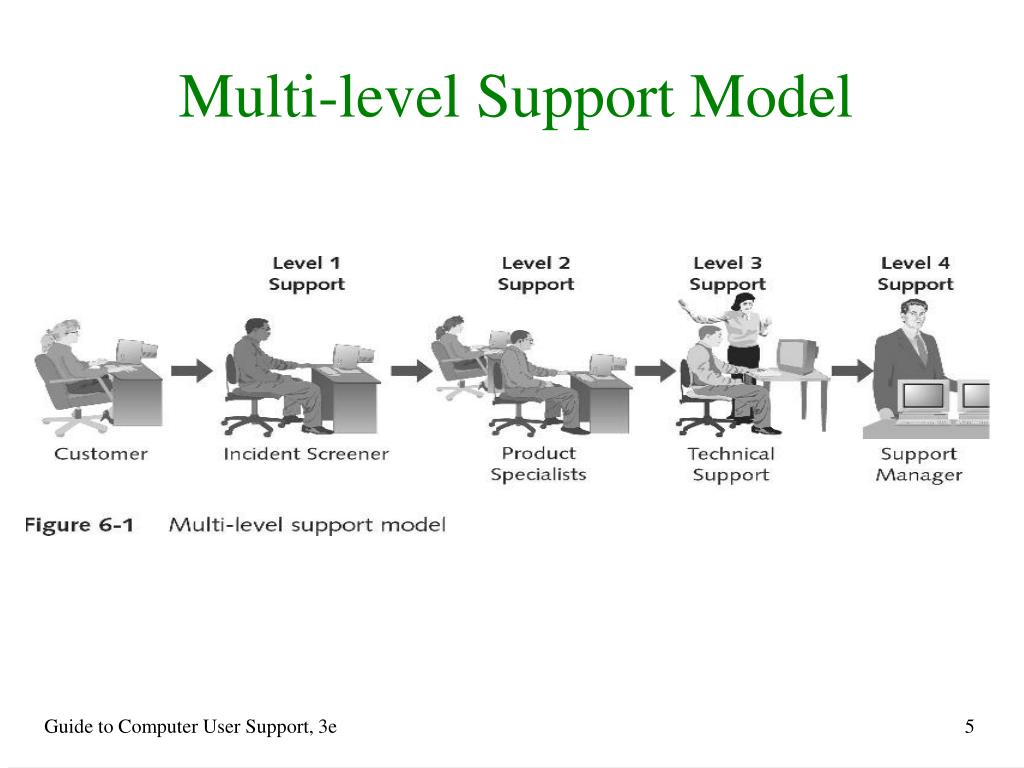 Multi-level Support Model

Level 1 Support

Level 2 Support

Level 3 Support

Level 4 Support

Customer

Incident Screener

Product Specialists

Technical Support

Support Manager

Figure 6-1 Multi-level support model

Guide to Computer User Support, 3e

5